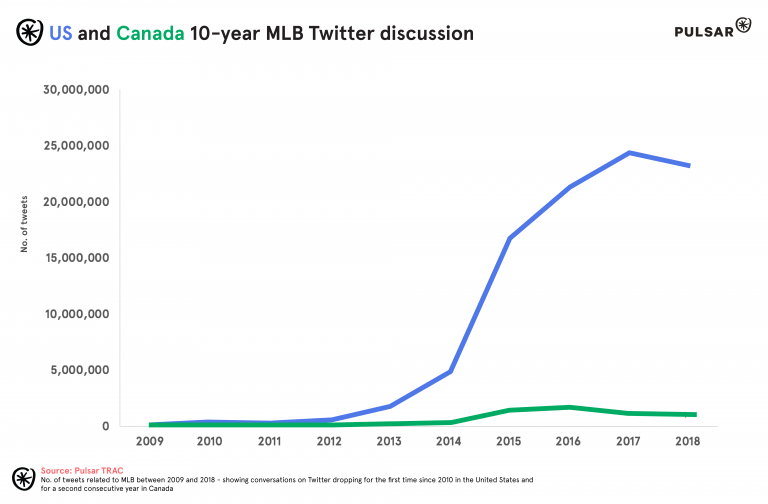 US and Canada 10-year MLB Twitter discussion

PULSAR

No. of tweets

30,000,000
25,000,000
20,000,000
15,000,000
10,000,000
5,000,000
0

2009 2010 2011 2012 2013 2014 2015 2016 2017 2018

Source: Pulsar TRAC
No. of tweets related to MLB between 2009 and 2018 - showing conversations on Twitter dropping for the first time since 2010 in the United States and for a second consecutive year in Canada